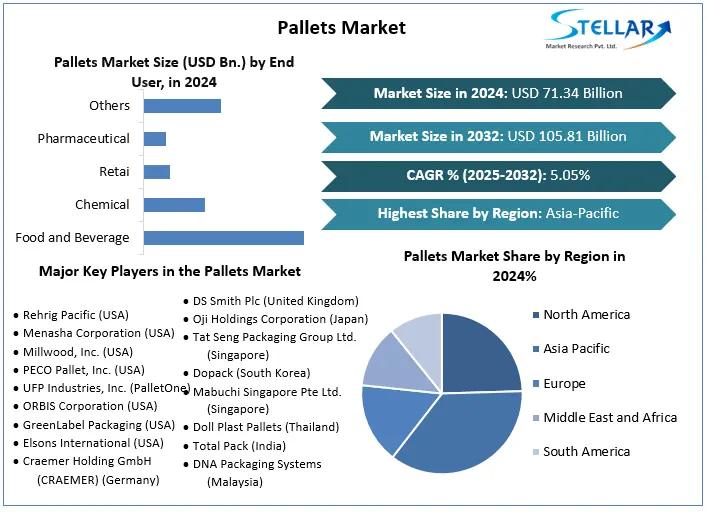 Pallets Market

STELLAR
Market Research Pvt. Ltd.

Pallets Market Size (USD Bn.) by End User, in 2024

Others
Pharmaceutical
Retai
Chemical
Food and Beverage

Market Size in 2024: USD 71.34 Billion

Market Size in 2032: USD 105.81 Billion

CAGR % (2025-2032): 5.05%

Highest Share by Region: Asia-Pacific

Major Key Players in the Pallets Market

• Rehrig Pacific (USA)
• Menasha Corporation (USA)
• Millwood, Inc. (USA)
• PECO Pallet, Inc. (USA)
• UFP Industries, Inc. (PalletOne)
• ORBIS Corporation (USA)
• GreenLabel Packaging (USA)
• Elsons International (USA)
• Craemer Holding GmbH (CRAEMER) (Germany)

• DS Smith Plc (United Kingdom)
• Oji Holdings Corporation (Japan)
• Tat Seng Packaging Group Ltd. (Singapore)
• Dopack (South Korea)
• Mabuchi Singapore Pte Ltd. (Singapore)
• Doll Plast Pallets (Thailand)
• Total Pack (India)
• DNA Packaging Systems (Malaysia)

Pallets Market Share by Region in 2024%

North America
Asia Pacific
Europe
Middle East and Africa
South America